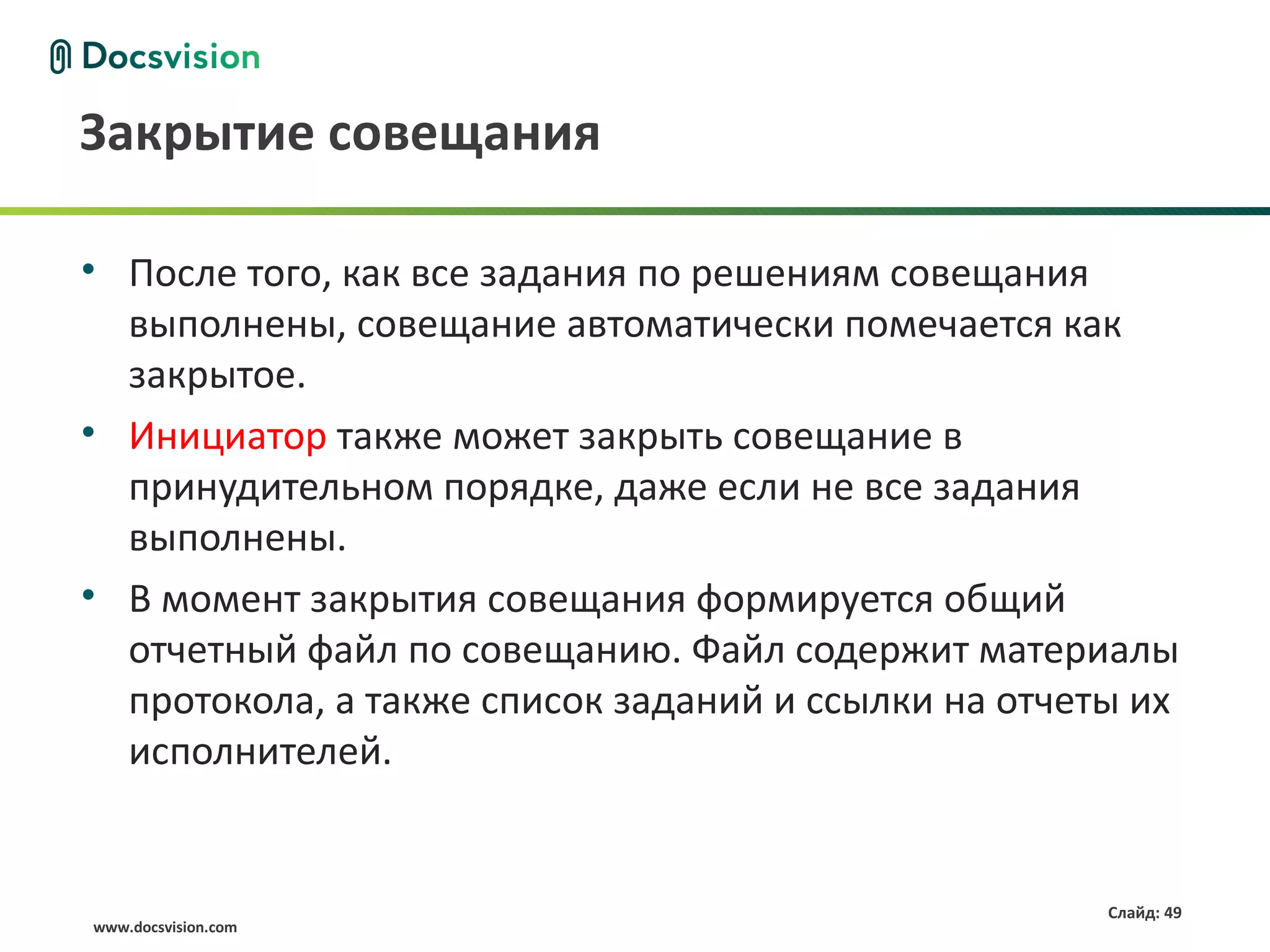 Docsvision

Закрытие совещания

• После того, как все задания по решениям совещания выполнены, совещание автоматически помечается как закрытое.

• Инициатор также может закрыть совещание в принудительном порядке, даже если не все задания выполнены.

• В момент закрытия совещания формируется общий отчетный файл по совещанию. Файл содержит материалы протокола, а также список заданий и ссылки на отчеты их исполнителей.

Слайд: 49

www.docsvision.com